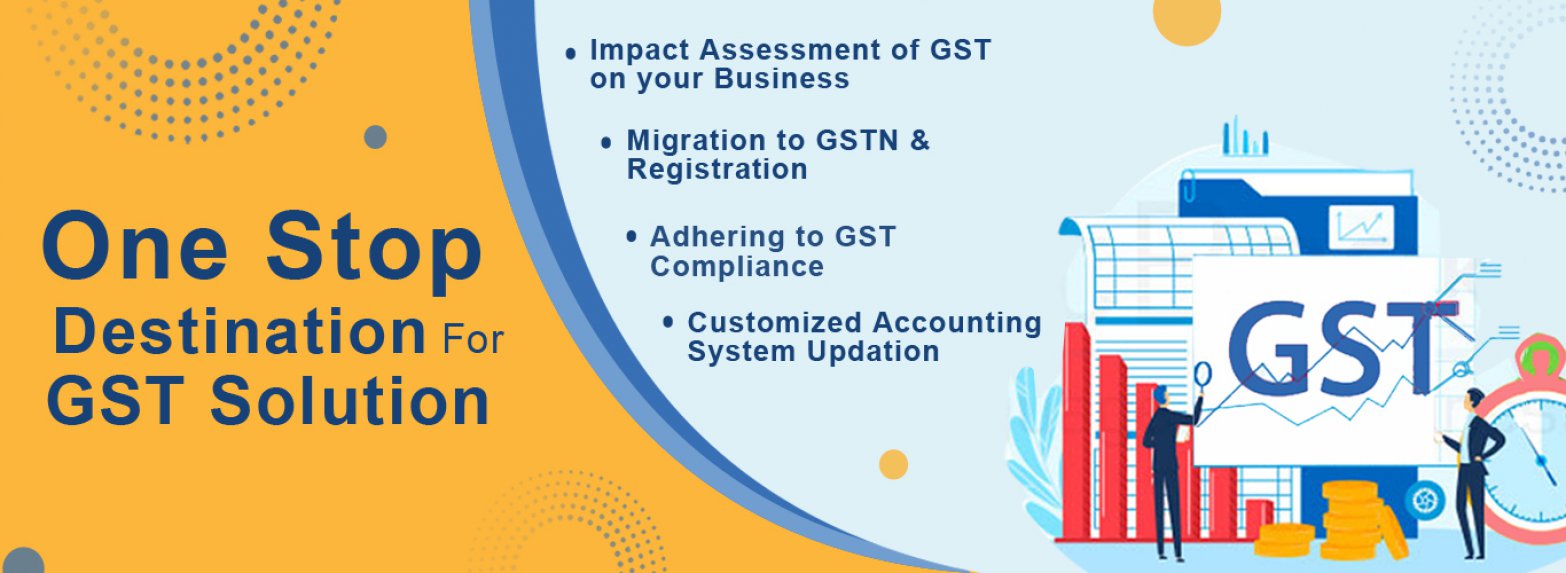 One Stop Destination For GST Solution

• Impact Assessment of GST on your Business

• Migration to GSTN & Registration

• Adhering to GST Compliance

• Customized Accounting System Updation

GST